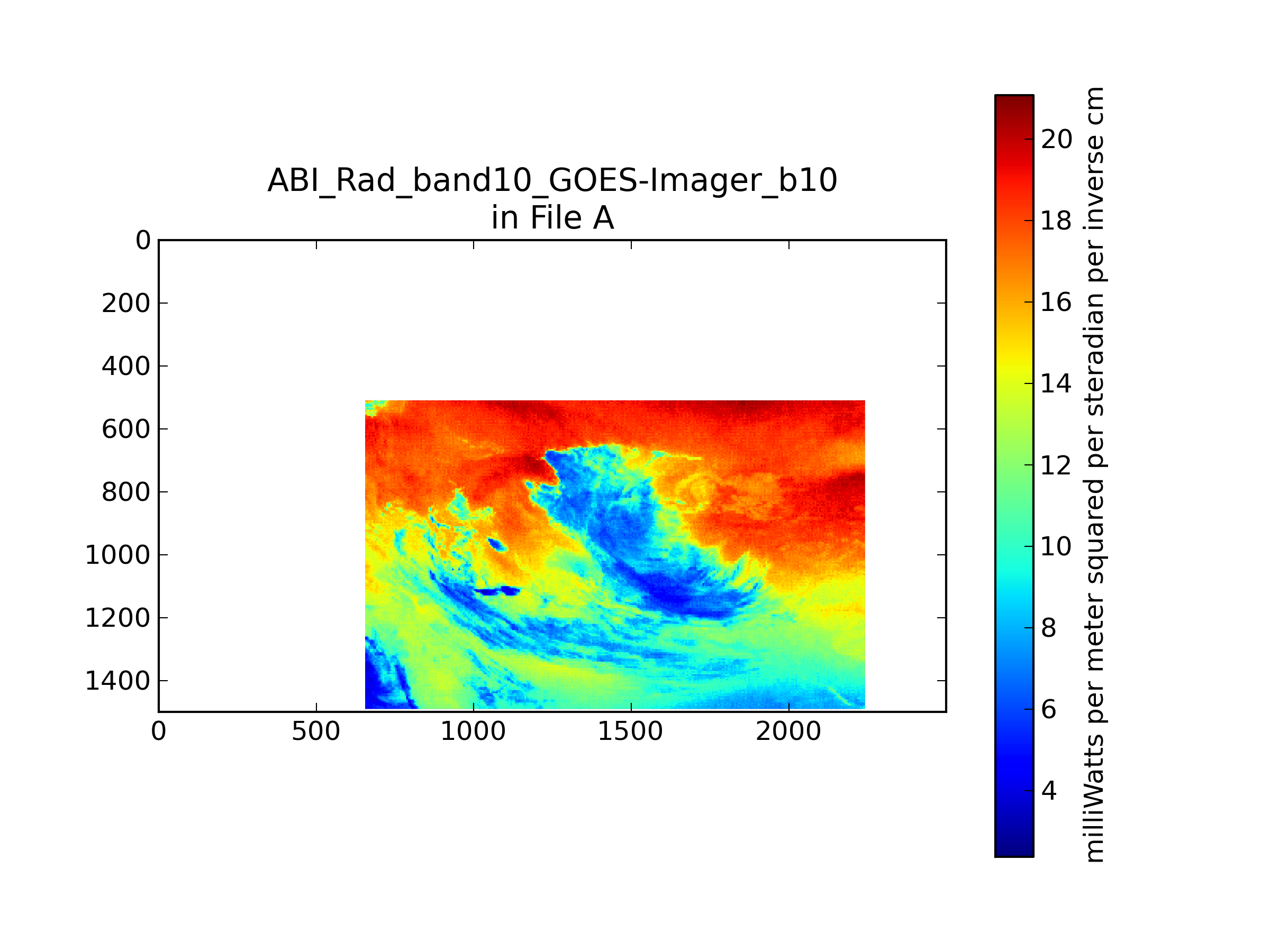 ABI_Rad_band10_GOES-Imager_b10
in File A

0
200
400
600
800
1000
1200
1400

0
500
1000
1500
2000

20
18
16
14
12
10
8
6
4

milliWatts per meter squared per steradian per inverse cm